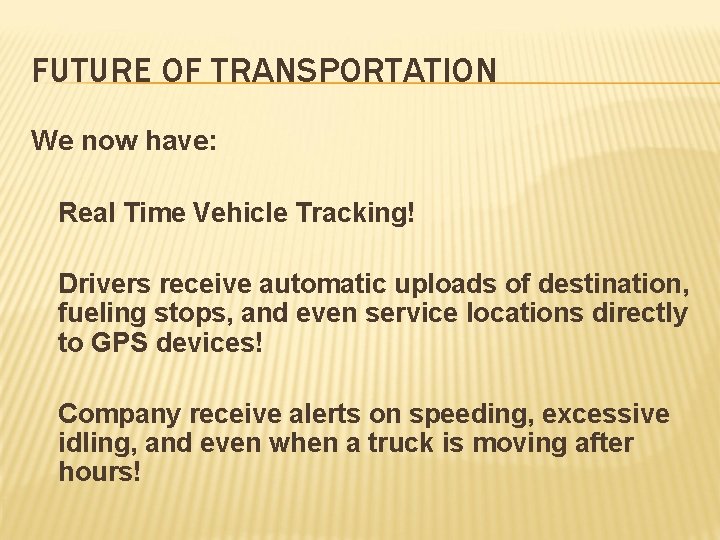 FUTURE OF TRANSPORTATION

We now have:

Real Time Vehicle Tracking!

Drivers receive automatic uploads of destination, fueling stops, and even service locations directly to GPS devices!

Company receive alerts on speeding, excessive idling, and even when a truck is moving after hours!